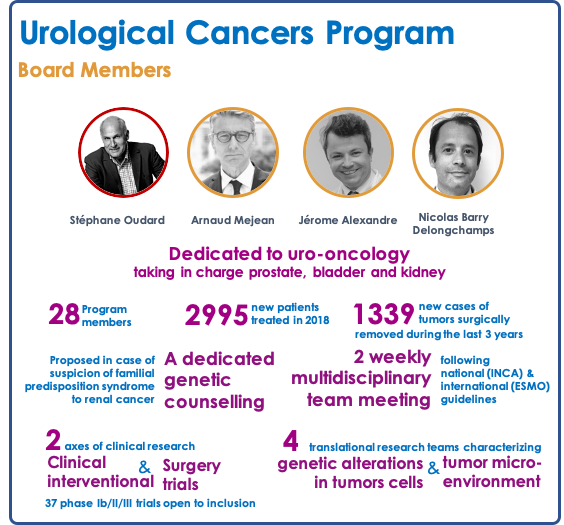 Urological Cancers Program

Board Members

Stéphane Oudard

Arnaud Mejean

Jérome Alexandre

Nicolas Barry Delongchamps

Dedicated to uro-oncology
taking in charge prostate, bladder and kidney

28 Program members

2995 new patients treated in 2018

1339 new cases of tumors surgically removed during the last 3 years

Proposed in case of suspicion of familial predisposition syndrome to renal cancer

A dedicated genetic counselling

2 weekly multidisciplinary team meeting

following national (INCA) & international (ESMO) guidelines

2 axes of clinical research

Clinical interventional & Surgery trials

37 phase Ib/II/III trials open to inclusion

4 translational research teams characterizing

genetic alterations in tumors cells & tumor micro-environment